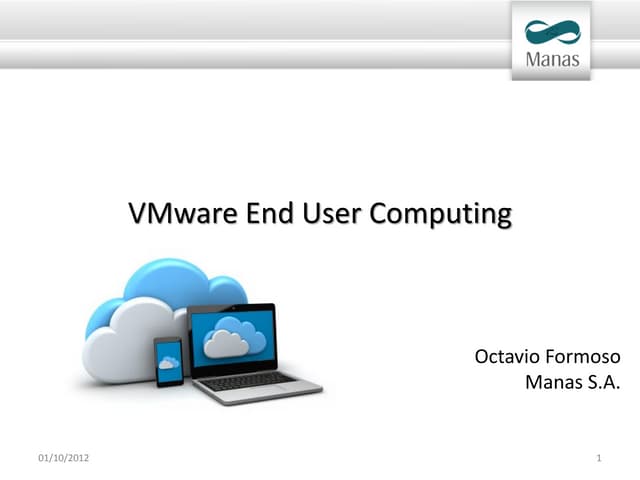 Manas

VMware End User Computing

Octavio Formoso
Manas S.A.

01/10/2012

1